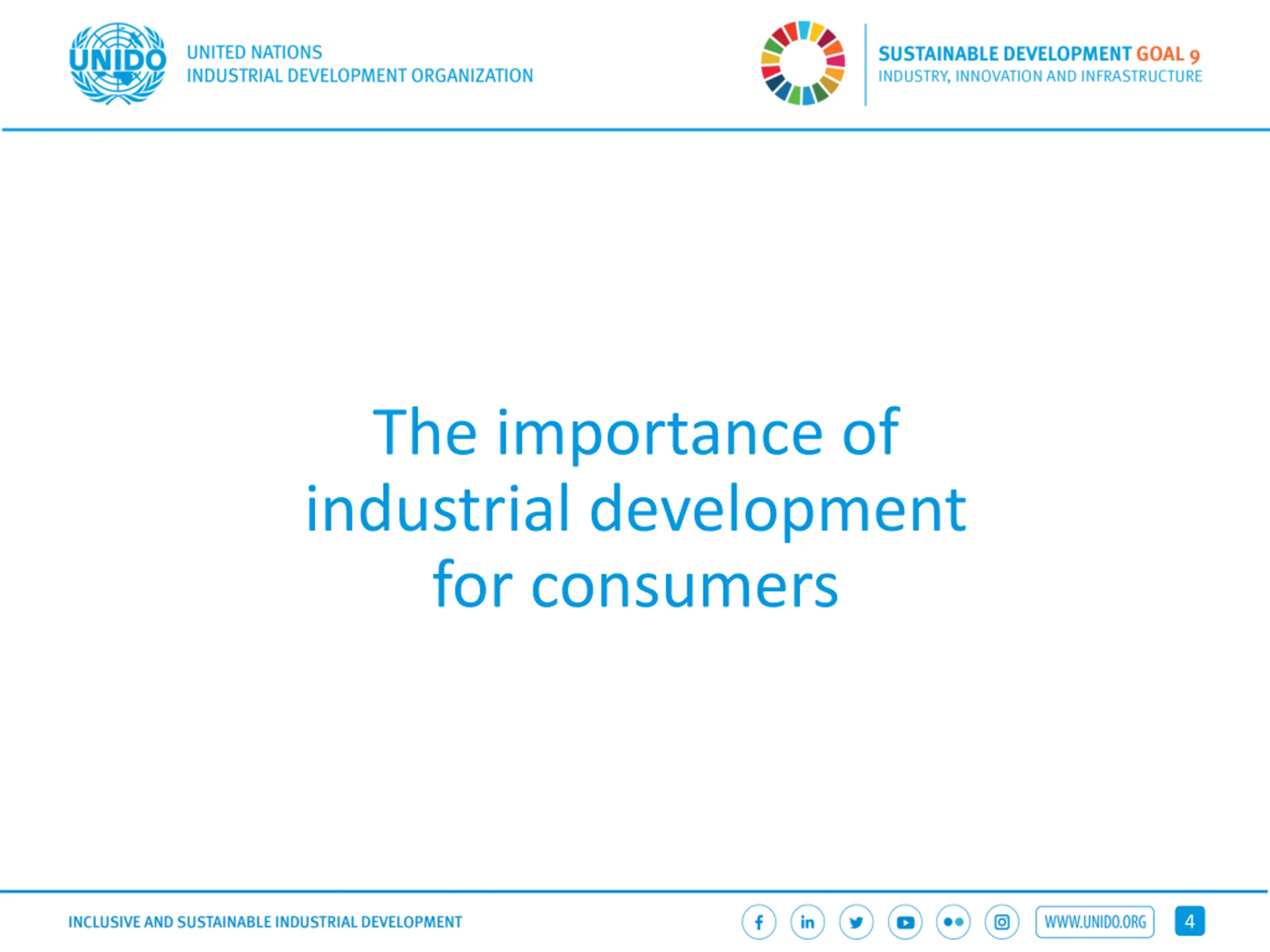 UNIDO

UNITED NATIONS
INDUSTRIAL DEVELOPMENT ORGANIZATION

SUSTAINABLE DEVELOPMENT GOAL 9
INDUSTRY, INNOVATION AND INFRASTRUCTURE

The importance of industrial development for consumers

INCLUSIVE AND SUSTAINABLE INDUSTRIAL DEVELOPMENT

WWW.UNIDO.ORG

4